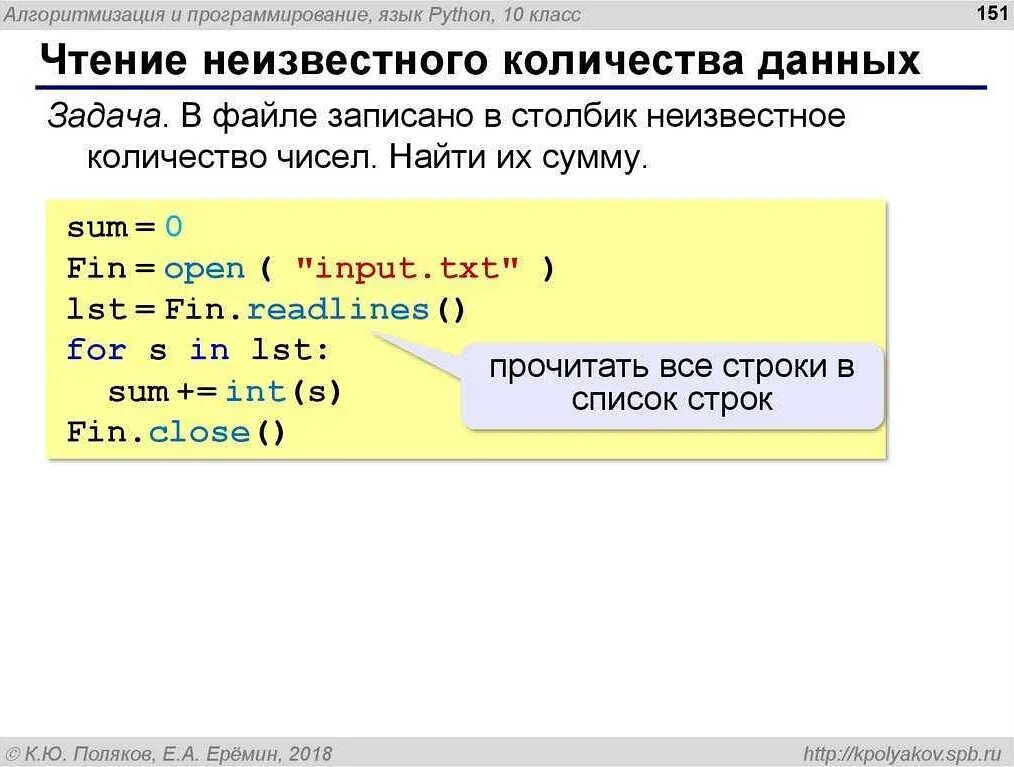 Алгоритмизация и программирование, язык Python, 10 класс

151

Чтение неизвестного количества данных

Задача. В файле записано в столбик неизвестное количество чисел. Найти их сумму.

sum = 0
Fin = open ( "input.txt" )
lst = Fin.readlines()
for s in lst:
  sum += int(s)
Fin.close()

прочитать все строки в список строк

© К.Ю. Поляков, Е.А. Ерёмин, 2018

http://kpolyakov.spb.ru